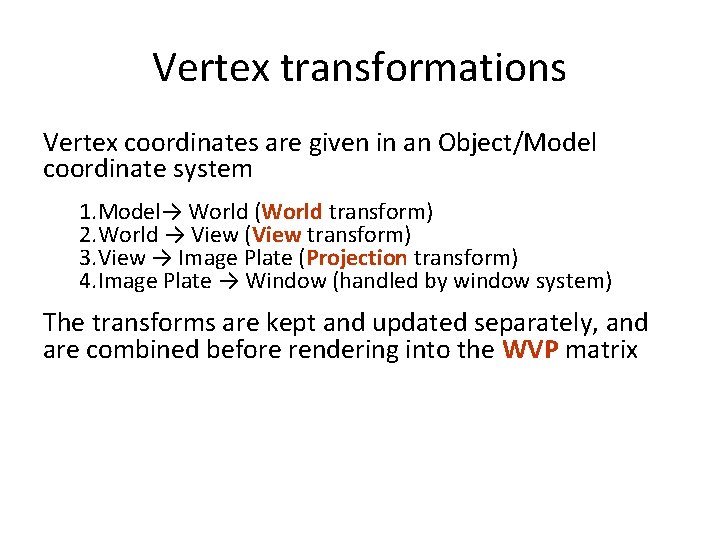 Vertex transformations

Vertex coordinates are given in an Object/Model coordinate system

1.Model→ World (World transform)
2.World → View (View transform)
3.View → Image Plate (Projection transform)
4.Image Plate → Window (handled by window system)

The transforms are kept and updated separately, and are combined before rendering into the WVP matrix